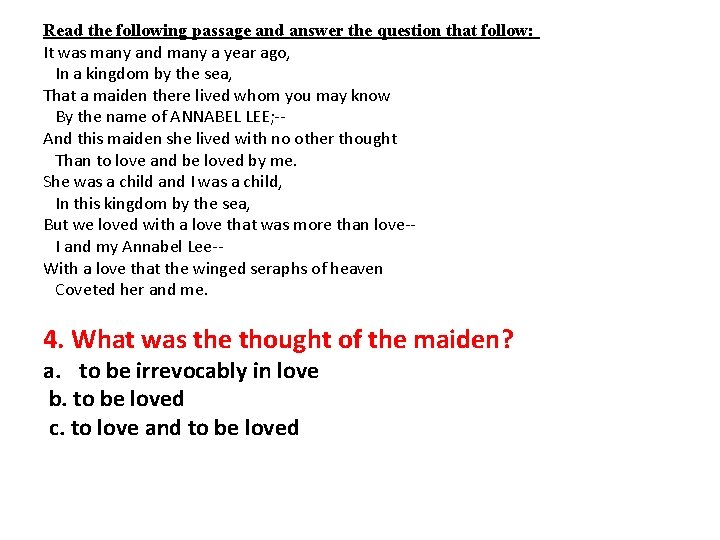 Read the following passage and answer the question that follow:
It was many and many a year ago,
In a kingdom by the sea,
That a maiden there lived whom you may know
By the name of ANNABEL LEE;--
And this maiden she lived with no other thought
Than to love and be loved by me.
She was a child and I was a child,
In this kingdom by the sea,
But we loved with a love that was more than love--
I and my Annabel Lee--
With a love that the winged seraphs of heaven
Coveted her and me.

4. What was the thought of the maiden?
a. to be irrevocably in love
b. to be loved
c. to love and to be loved